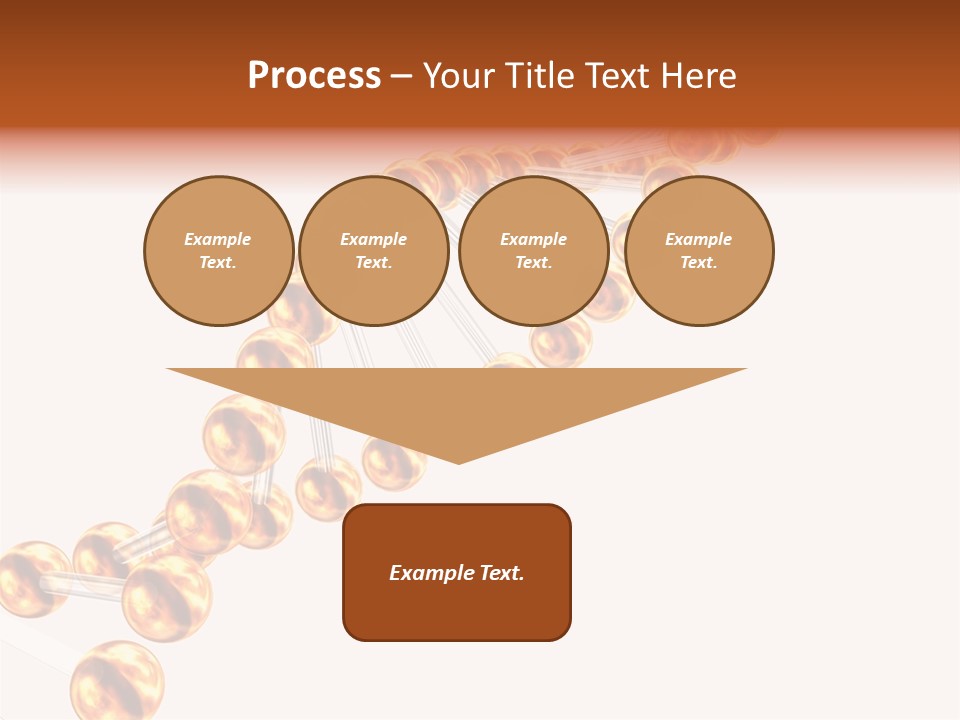 Process – Your Title Text Here

Example Text.

Example Text.

Example Text.

Example Text.

Example Text.